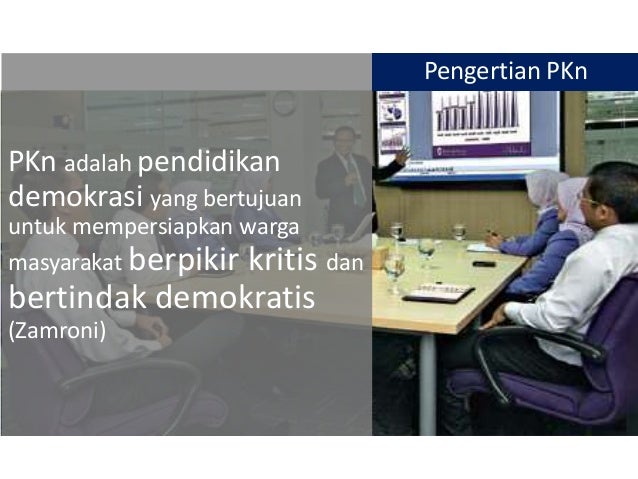 Pengertian PKn

PKn adalah pendidikan demokrasi yang bertujuan untuk mempersiapkan warga masyarakat berpikir kritis dan bertindak demokratis (Zamroni)